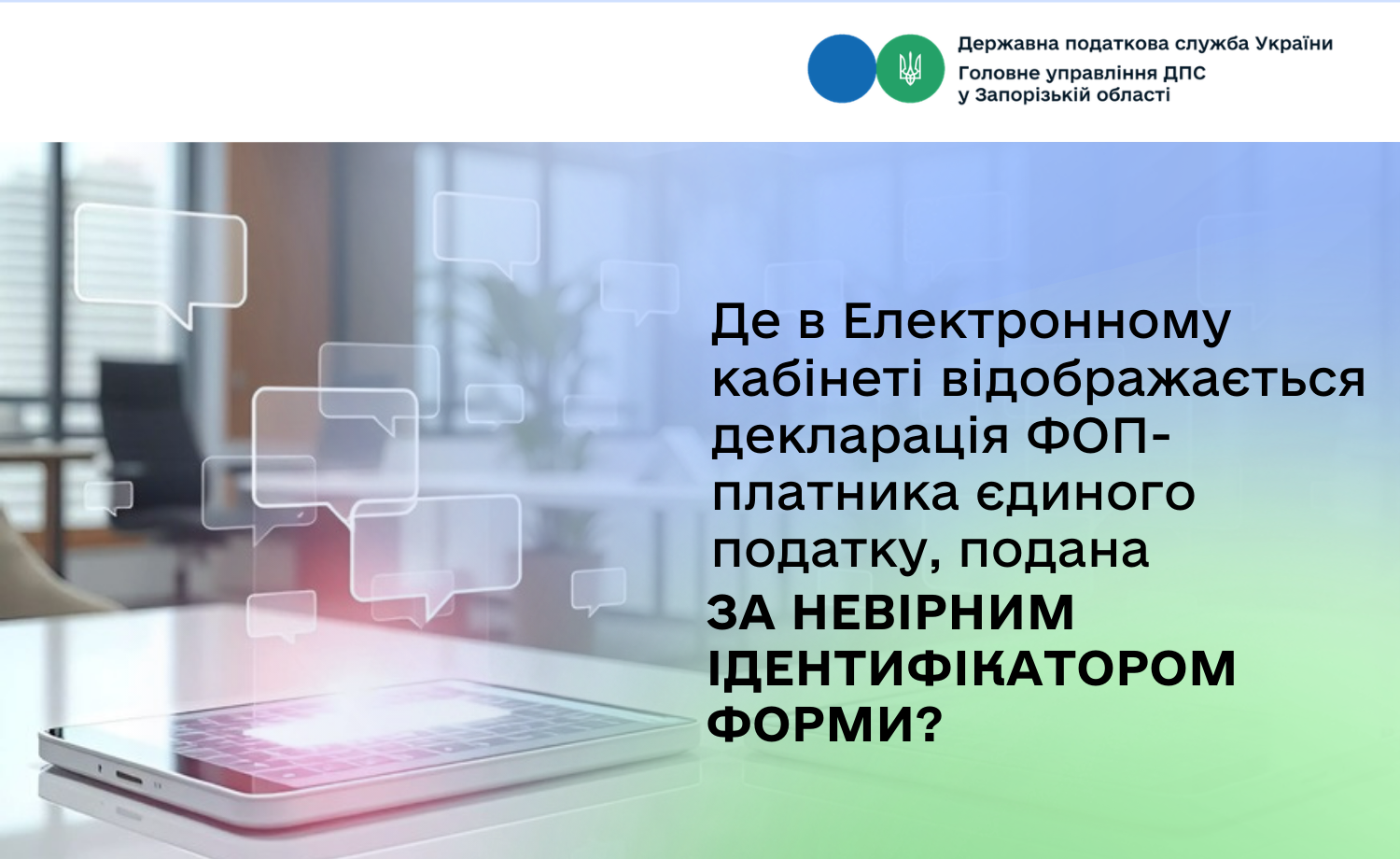 Державна податкова служба України
Головне управління ДПС
у Запорізькій області

Де в Електронному кабінеті відображається декларація ФОП-платника єдиного податку, подана ЗА НЕВІРНИМ ІДЕНТИФІКАТОРОМ ФОРМИ?